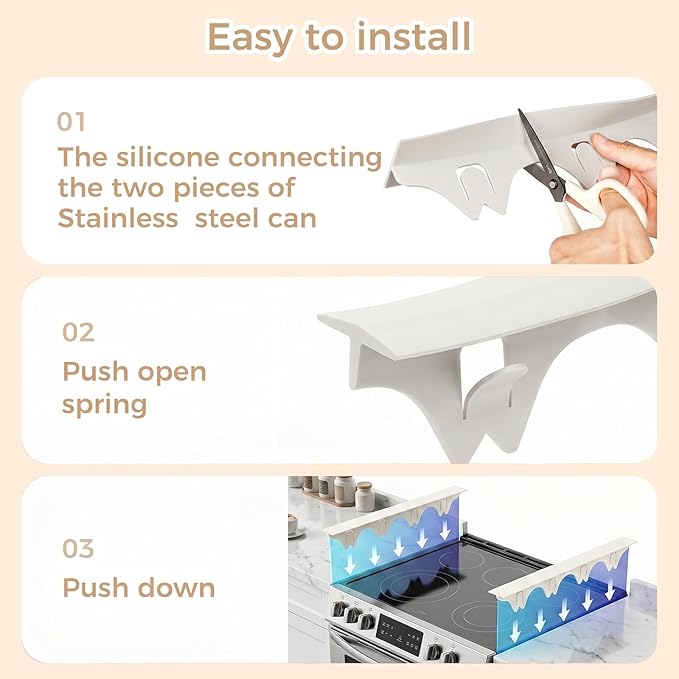 Easy to install

01
The silicone connecting the two pieces of Stainless steel can

02
Push open spring

03
Push down